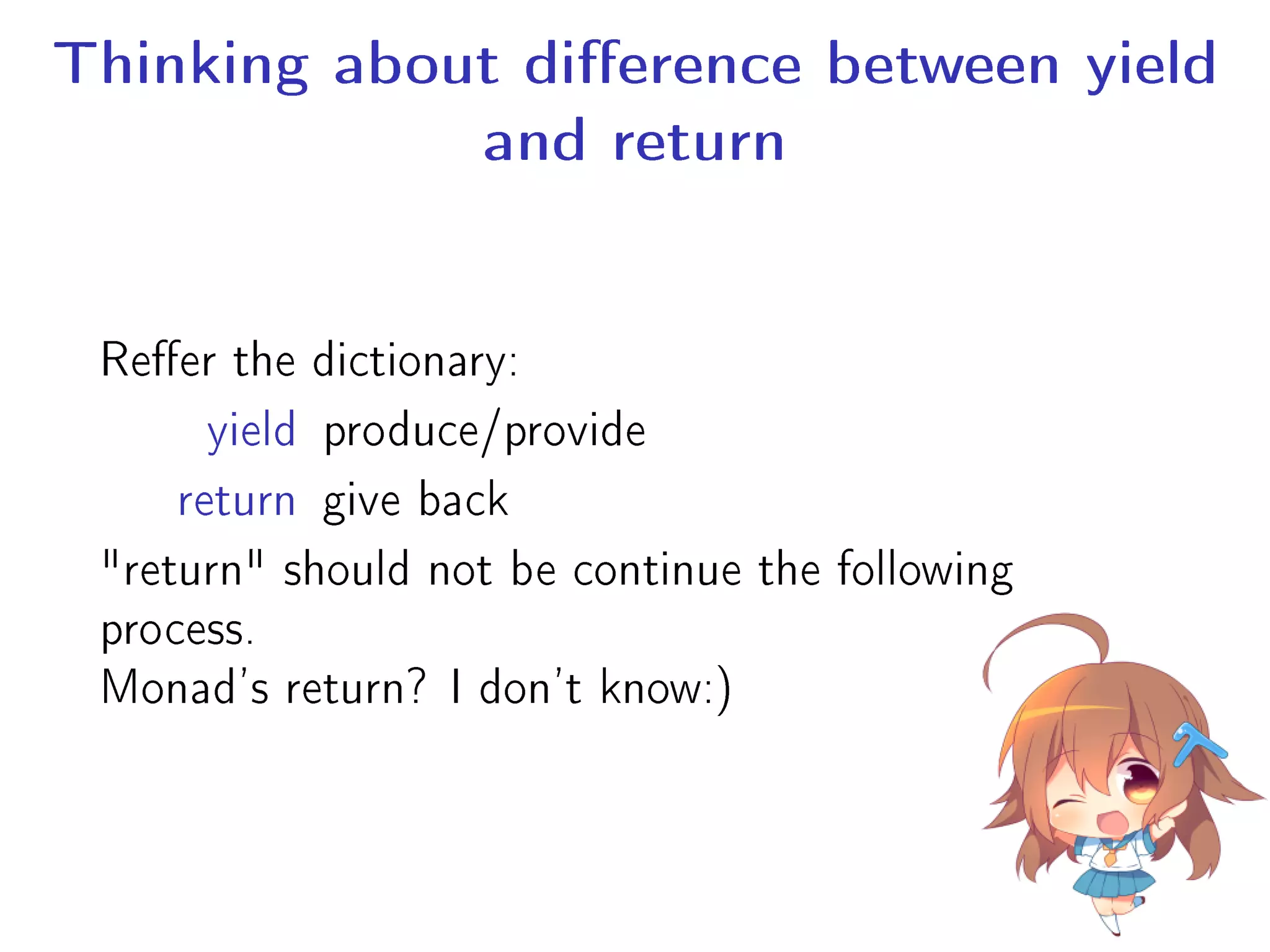 Thinking about difference between yield and return

Reffer the dictionary:

yield produce/provide

return give back

"return" should not be continue the following process.

Monad's return? I don't know:)